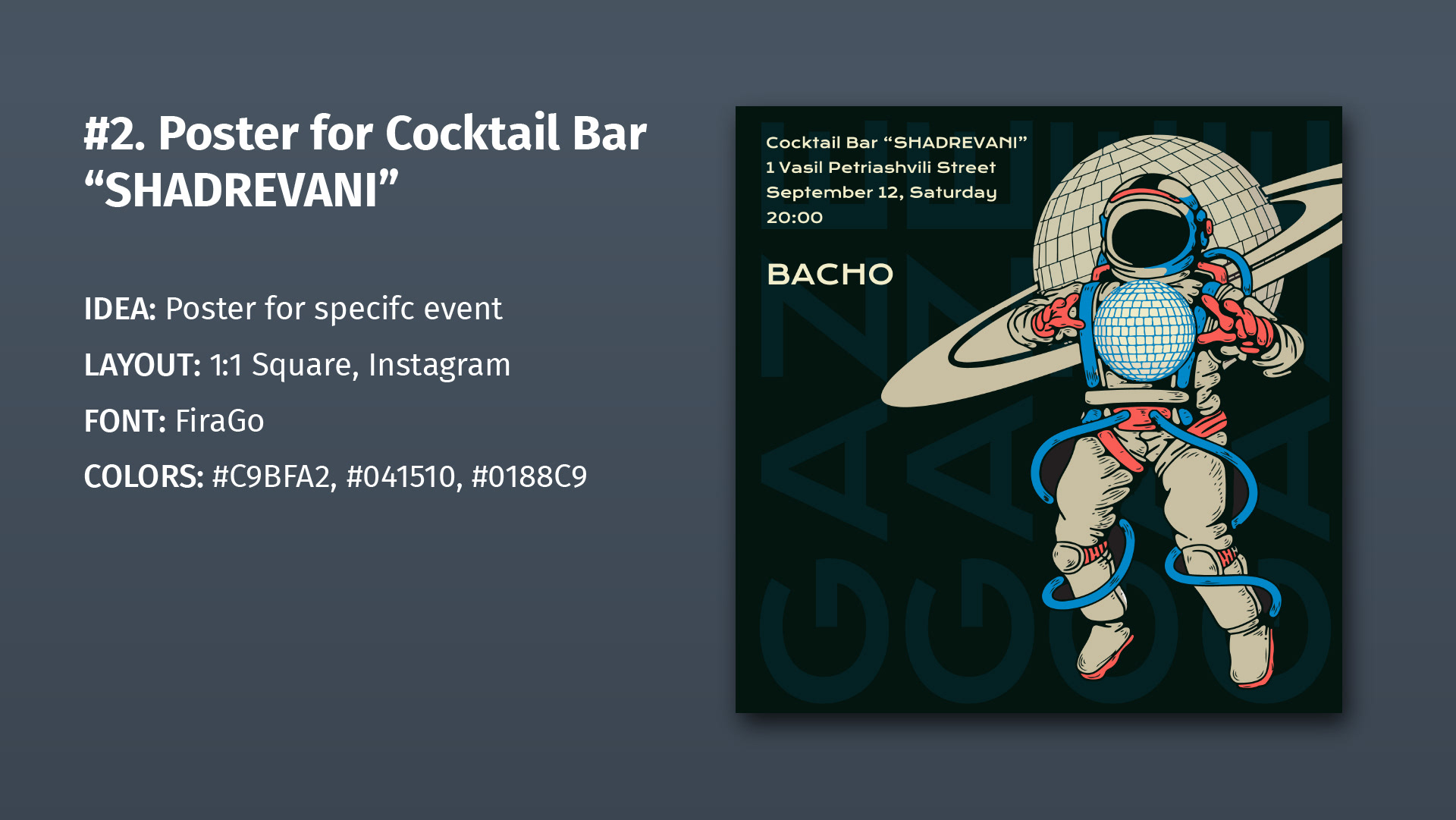 #2. Poster for Cocktail Bar “SHADREVANI”

IDEA: Poster for specifc event

LAYOUT: 1:1 Square, Instagram

FONT: FiraGo

COLORS: #C9BFA2, #041510, #0188C9

Cocktail Bar “SHADREVANI”
1 Vasil Petriashvili Street
September 12, Saturday
20:00

BACHO